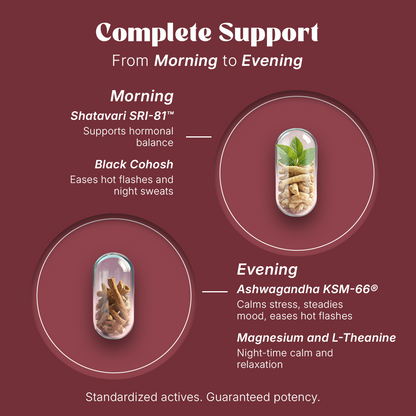 Complete Support

From Morning to Evening

Morning

Shatavari SRI-81™

Supports hormonal balance

Black Cohosh

Eases hot flashes and night sweats

Evening

Ashwagandha KSM-66®

Calms stress, steadies mood, eases hot flashes

Magnesium and L-Theanine

Night-time calm and relaxation

Standardized actives. Guaranteed potency.